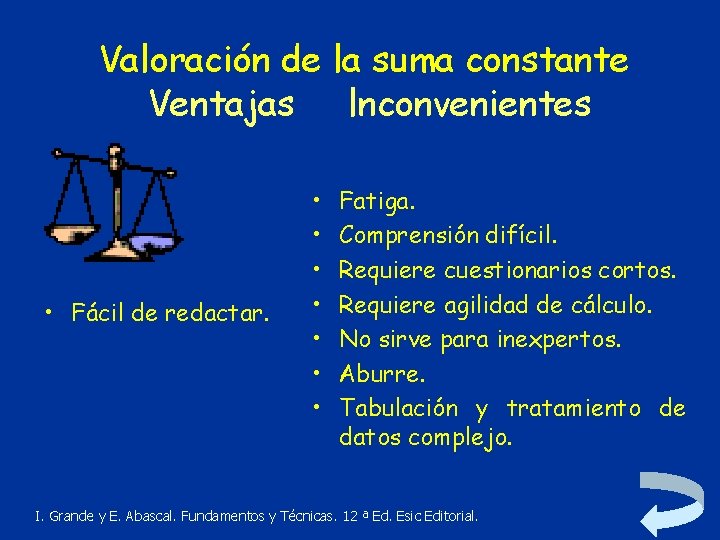 Valoración de la suma constante
Ventajas Inconvenientes

• Fácil de redactar.

• Fatiga.
• Comprensión difícil.
• Requiere cuestionarios cortos.
• Requiere agilidad de cálculo.
• No sirve para inexpertos.
• Aburre.
• Tabulación y tratamiento de datos complejo.

I. Grande y E. Abascal. Fundamentos y Técnicas. 12 ª Ed. Esic Editorial.